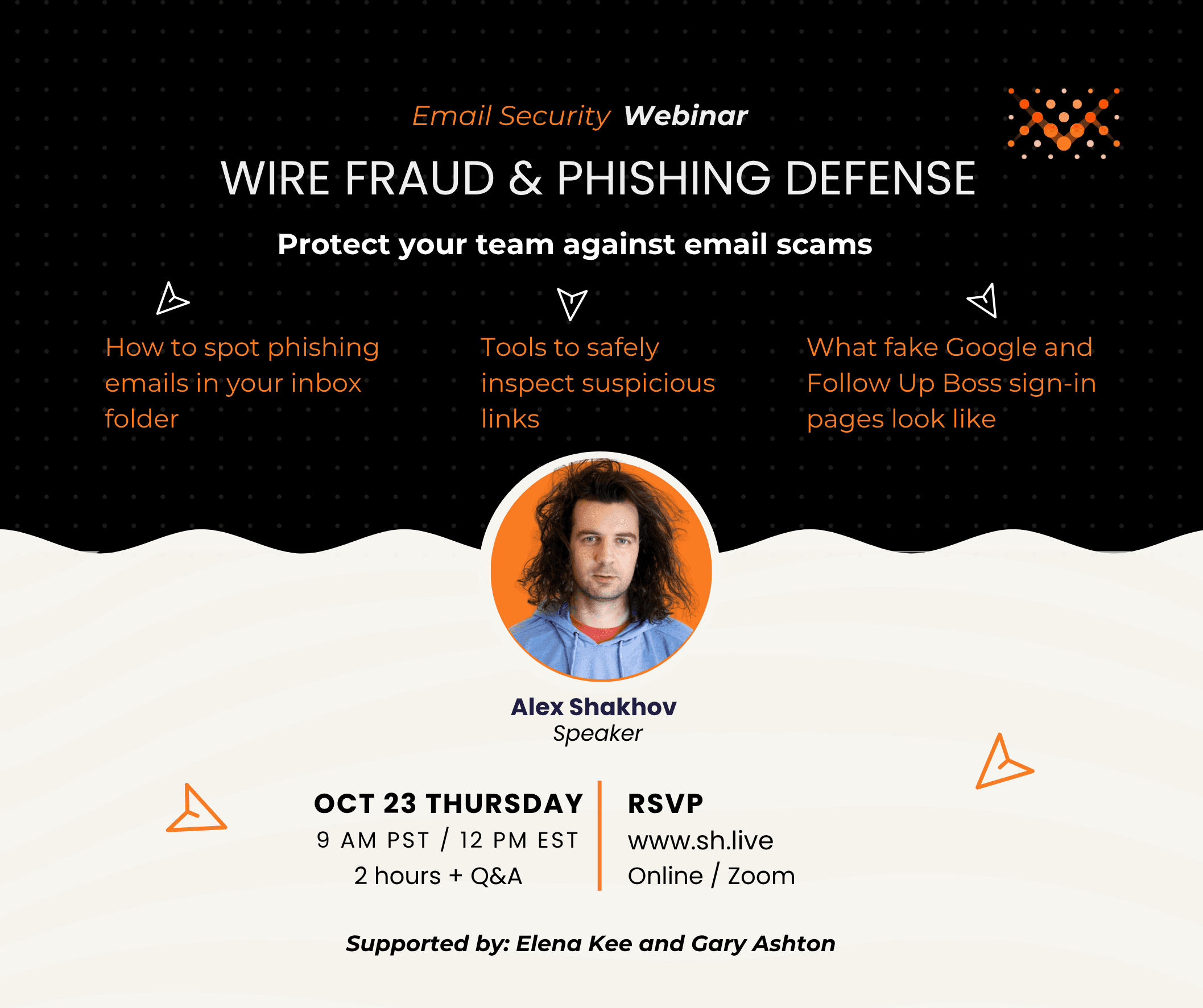 Email Security Webinar

WIRE FRAUD & PHISHING DEFENSE

Protect your team against email scams

How to spot phishing emails in your inbox folder

Tools to safely inspect suspicious links

What fake Google and Follow Up Boss sign-in pages look like

Alex Shakhov
Speaker

OCT 23 THURSDAY
9 AM PST / 12 PM EST
2 hours + Q&A

RSVP
www.sh.live
Online / Zoom

Supported by: Elena Kee and Gary Ashton